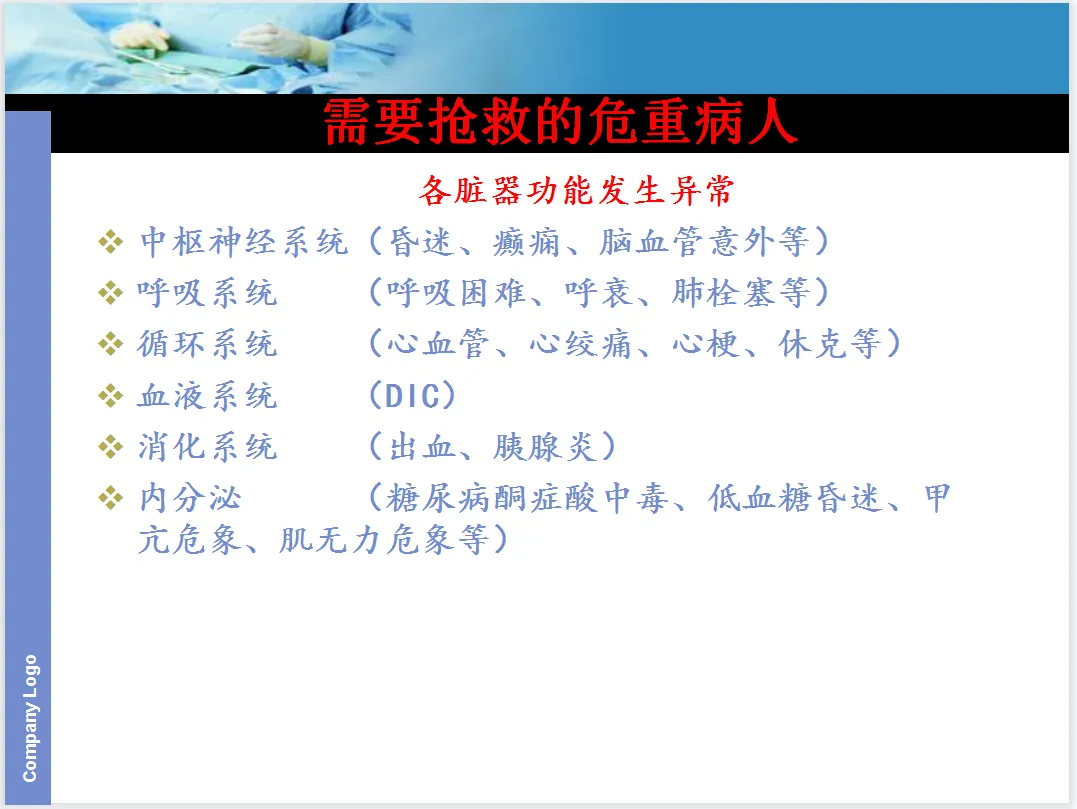 需要抢救的危重病人

各脏器功能发生异常

❖ 中枢神经系统（昏迷、癫痫、脑血管意外等）
❖ 呼吸系统 （呼吸困难、呼衰、肺栓塞等）
❖ 循环系统 （心血管、心绞痛、心梗、休克等）
❖ 血液系统 （DIC）
❖ 消化系统 （出血、胰腺炎）
❖ 内分泌 （糖尿病酮症酸中毒、低血糖昏迷、甲亢危象、肌无力危象等）

Company Logo